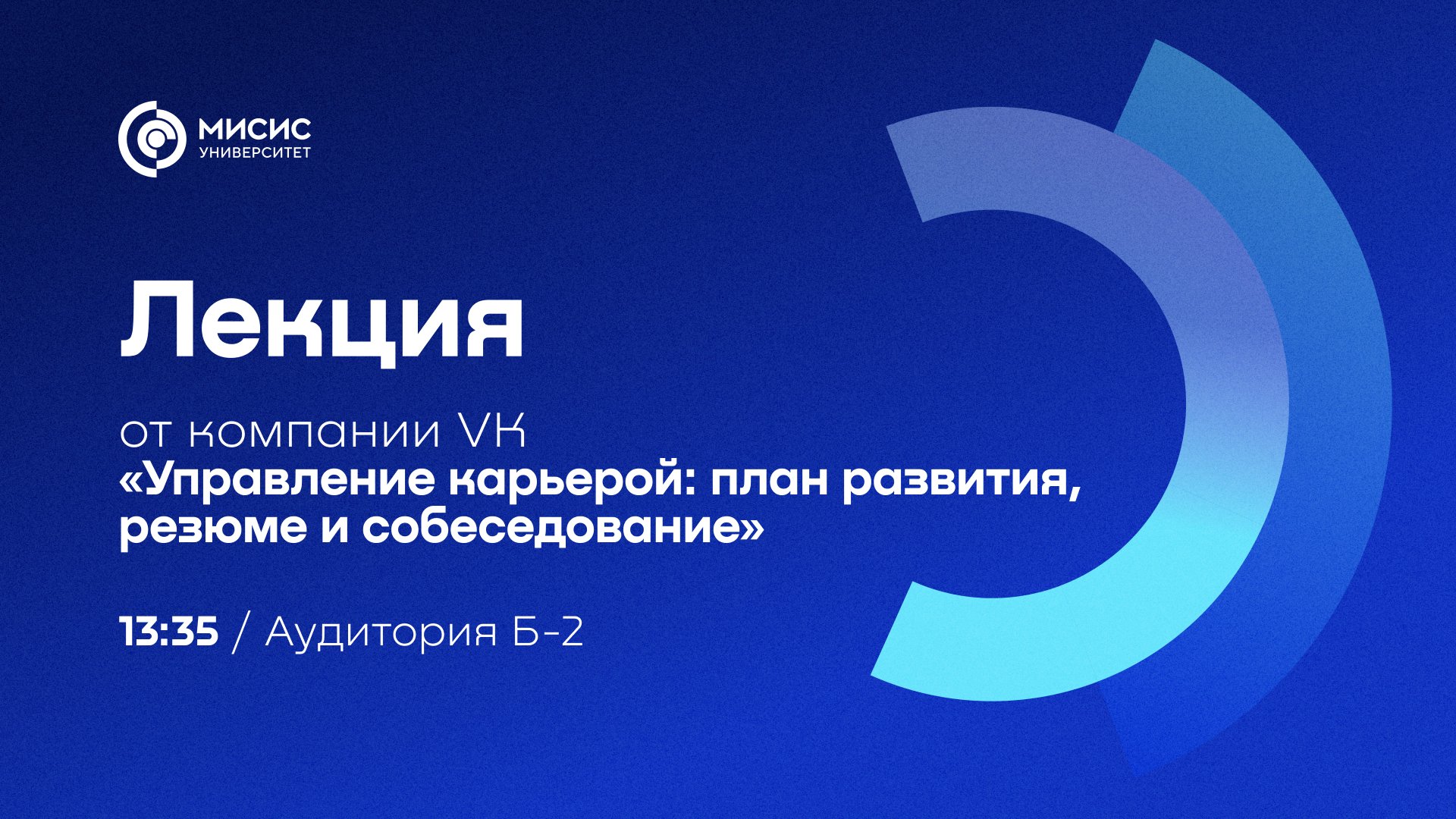 МИСИС
УНИВЕРСИТЕТ

Лекция

от компании VK
«Управление карьерой: план развития, резюме и собеседование»

13:35 / Аудитория Б-2